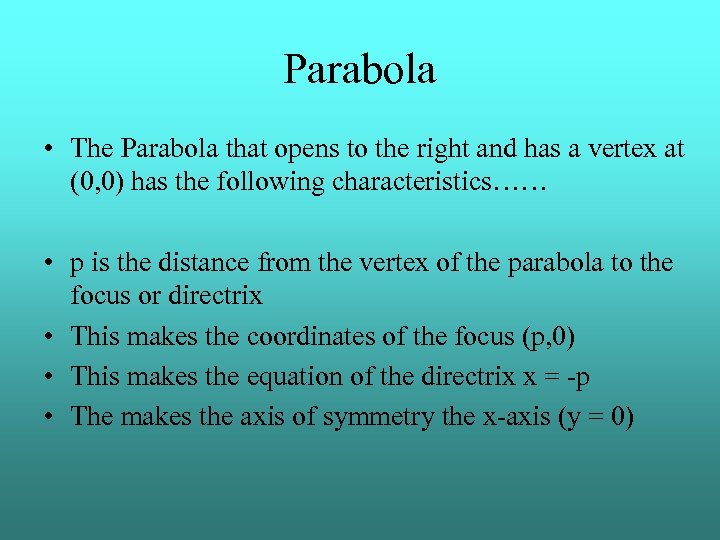 Parabola

• The Parabola that opens to the right and has a vertex at (0,0) has the following characteristics……

• p is the distance from the vertex of the parabola to the focus or directrix
• This makes the coordinates of the focus (p,0)
• This makes the equation of the directrix x = -p
• The makes the axis of symmetry the x-axis (y = 0)